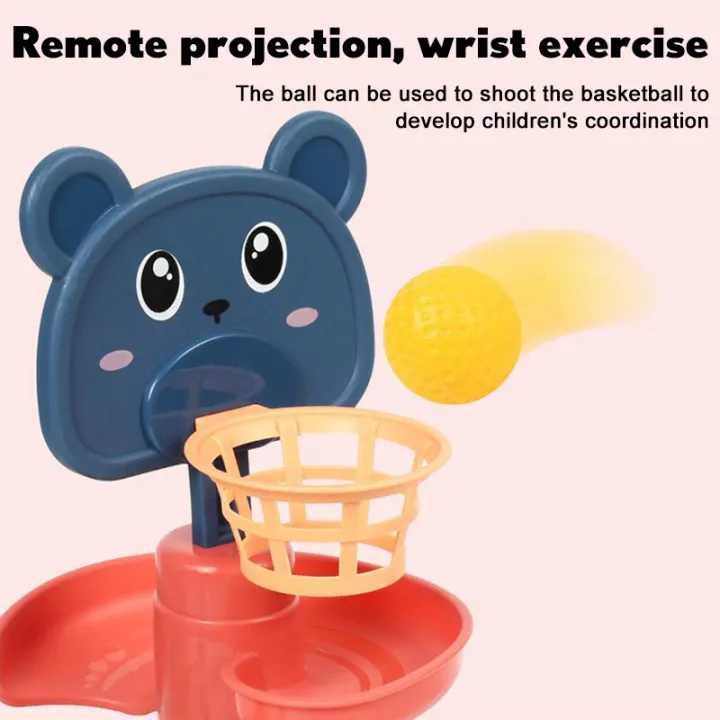 Remote projection, wrist exercise

The ball can be used to shoot the basketball to develop children's coordination